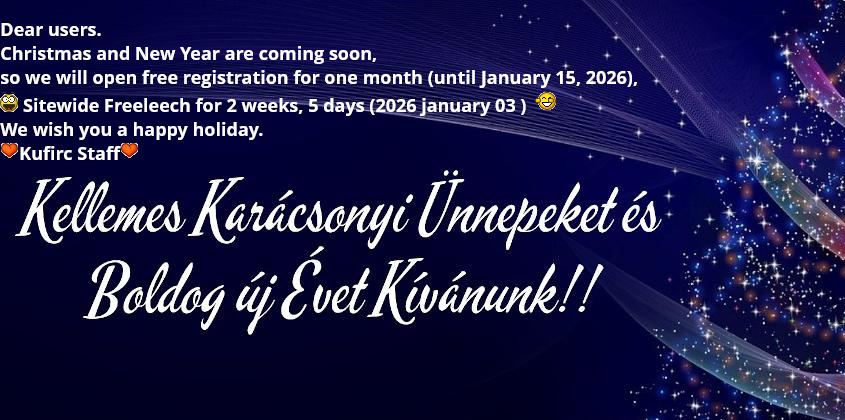 Dear users.
Christmas and New Year are coming soon,
so we will open free registration for one month (until January 15, 2026),
Sitewide Freeleech for 2 weeks, 5 days (2026 january 03 )
We wish you a happy holiday.
Kufirc Staff

Kellemes Karácsonyi Ünnepeket és Boldog új Évet Kívánunk!!